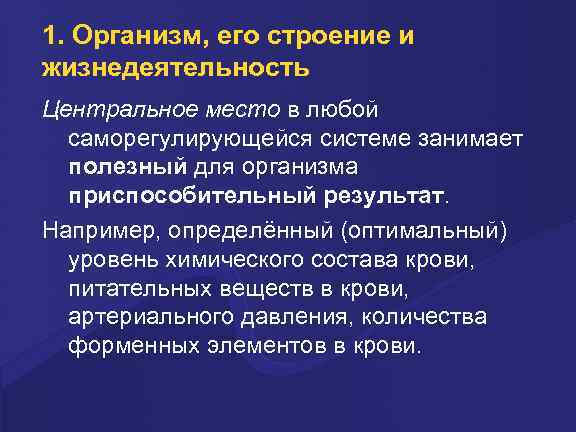 1. Организм, его строение и жизнедеятельность

Центральное место в любой саморегулирующейся системе занимает полезный для организма приспособительный результат.

Например, определённый (оптимальный) уровень химического состава крови, питательных веществ в крови, артериального давления, количества форменных элементов в крови.